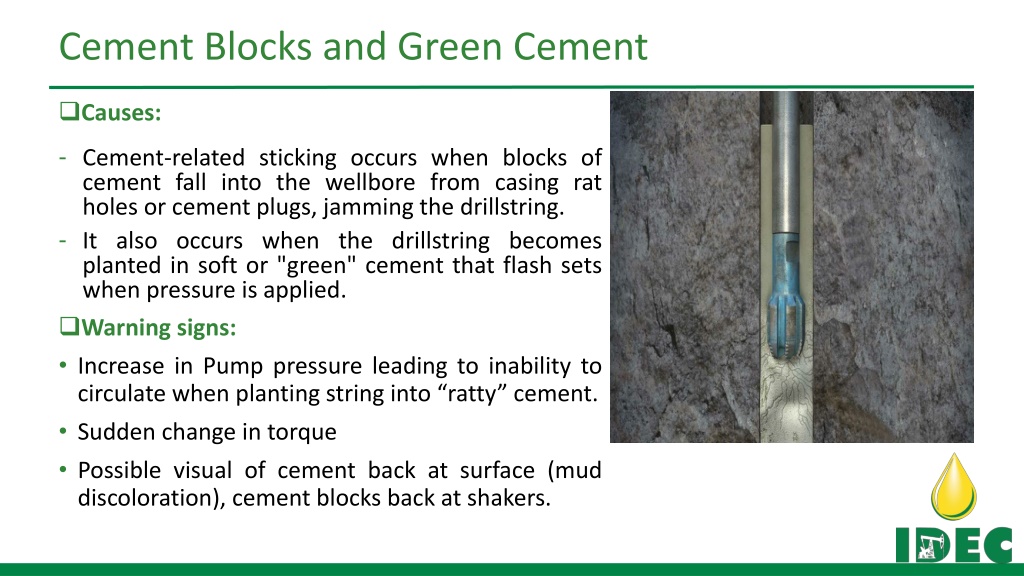 Cement Blocks and Green Cement

❑Causes:

- Cement-related sticking occurs when blocks of cement fall into the wellbore from casing rat holes or cement plugs, jamming the drillstring.
- It also occurs when the drillstring becomes planted in soft or "green" cement that flash sets when pressure is applied.

❑Warning signs:

• Increase in Pump pressure leading to inability to circulate when planting string into “ratty” cement.
• Sudden change in torque
• Possible visual of cement back at surface (mud discoloration), cement blocks back at shakers.

IDEC